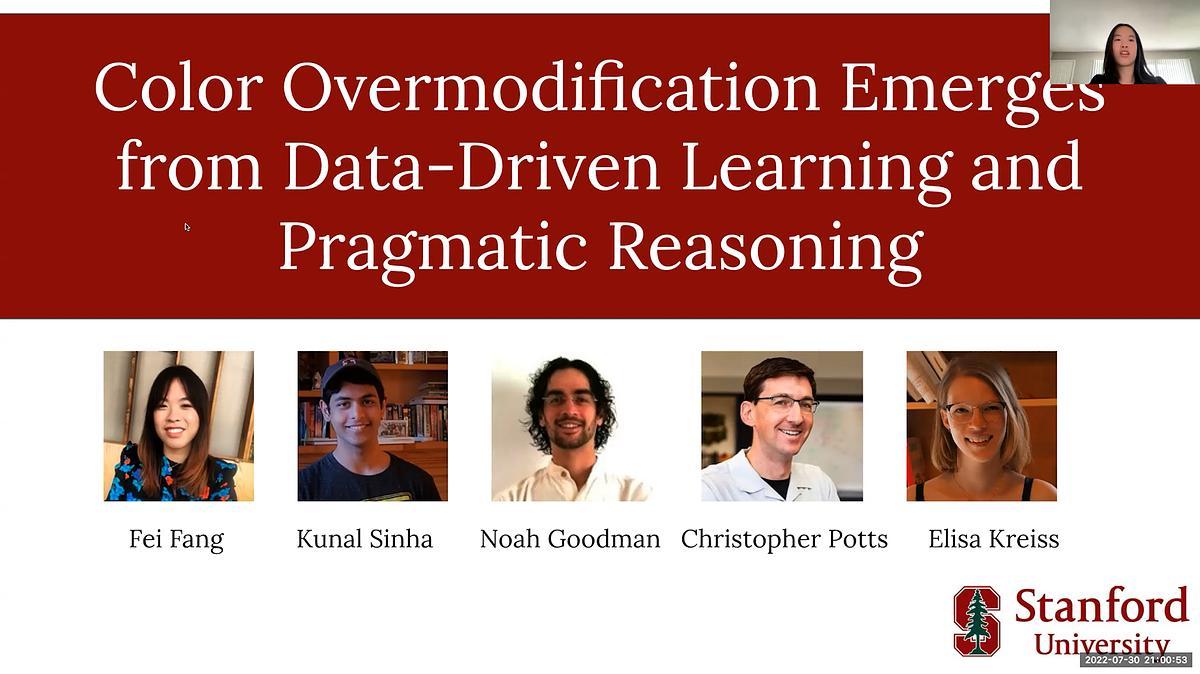 Color Overmodification Emerges from Data-Driven Learning and Pragmatic Reasoning

Fei Fang

Kunal Sinha

Noah Goodman

Christopher Potts

Elisa Kreiss

Stanford University

2022-07-30 21:00:53